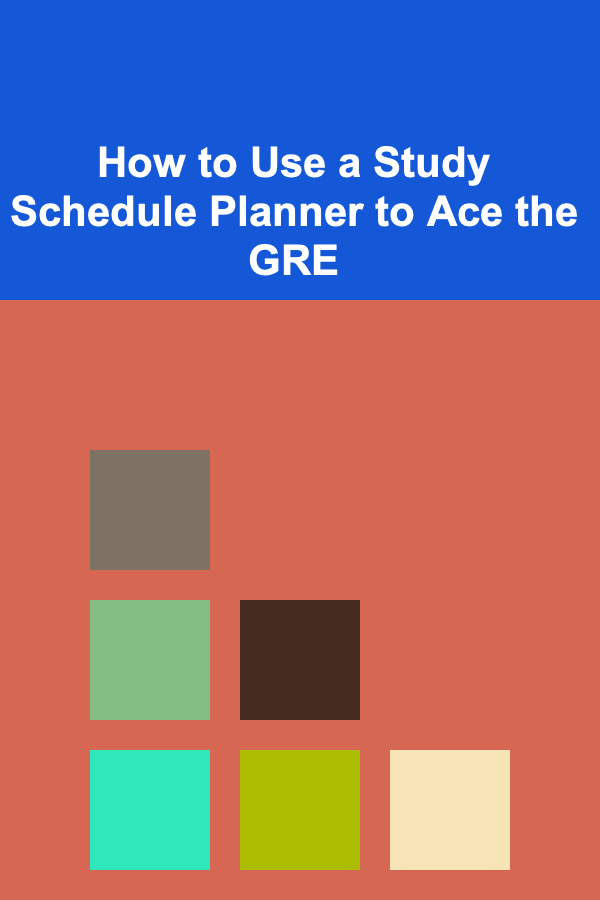 How to Use a Study Schedule Planner to Ace the GRE